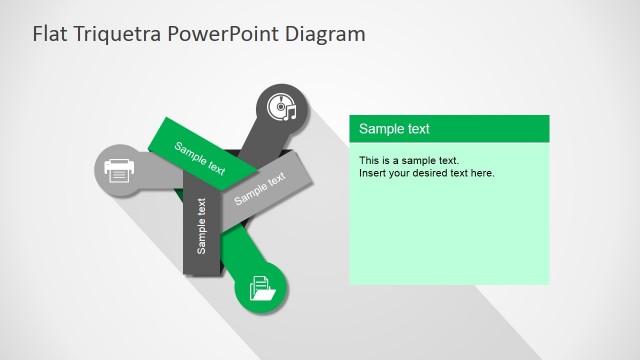 Flat Triquetra PowerPoint Diagram

Sample text

Sample text

Sample text

Sample text

This is a sample text.
Insert your desired text here.